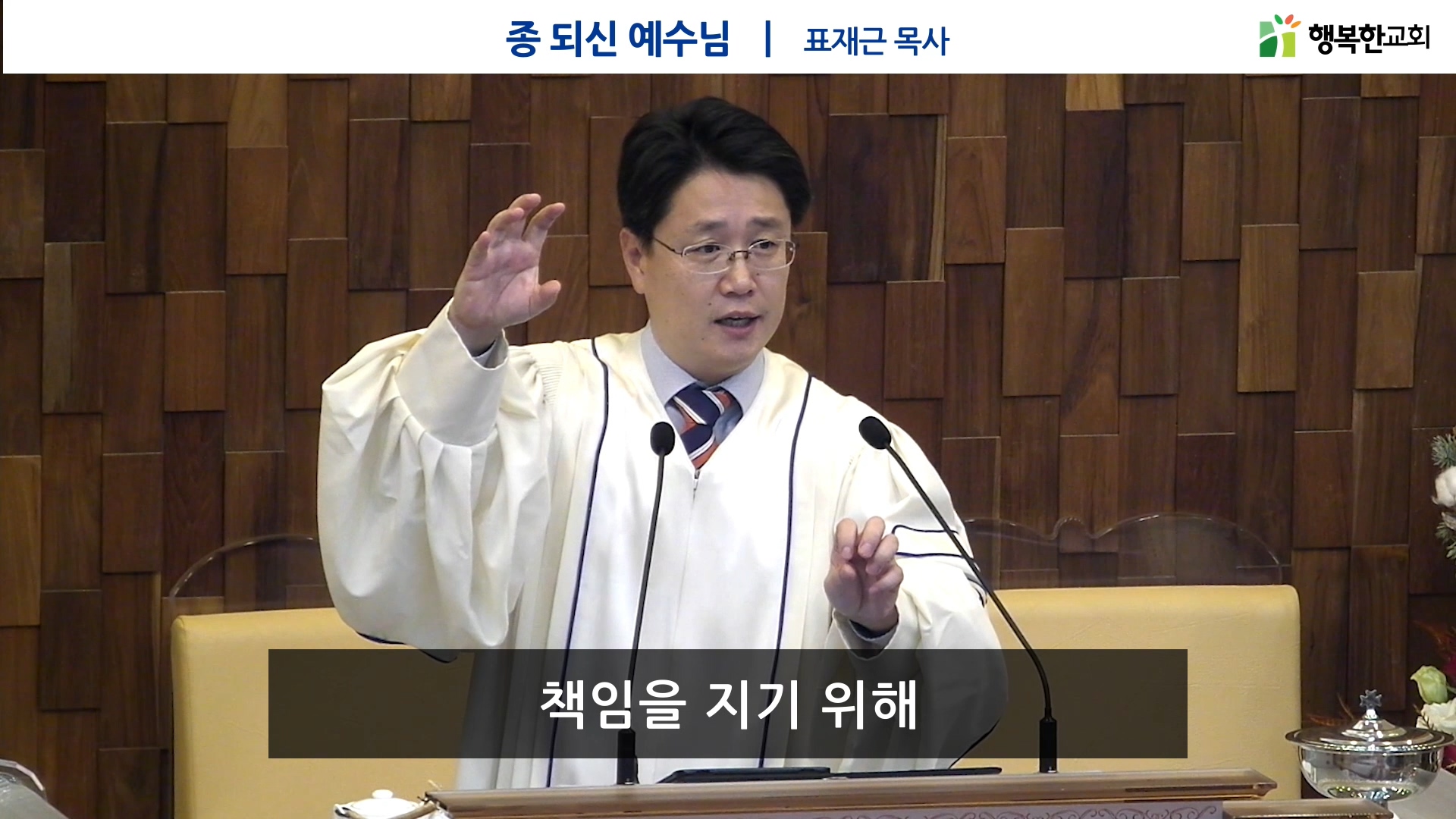 종 되신 예수님 | 표재근 목사

행복한교회

책임을 지기 위해